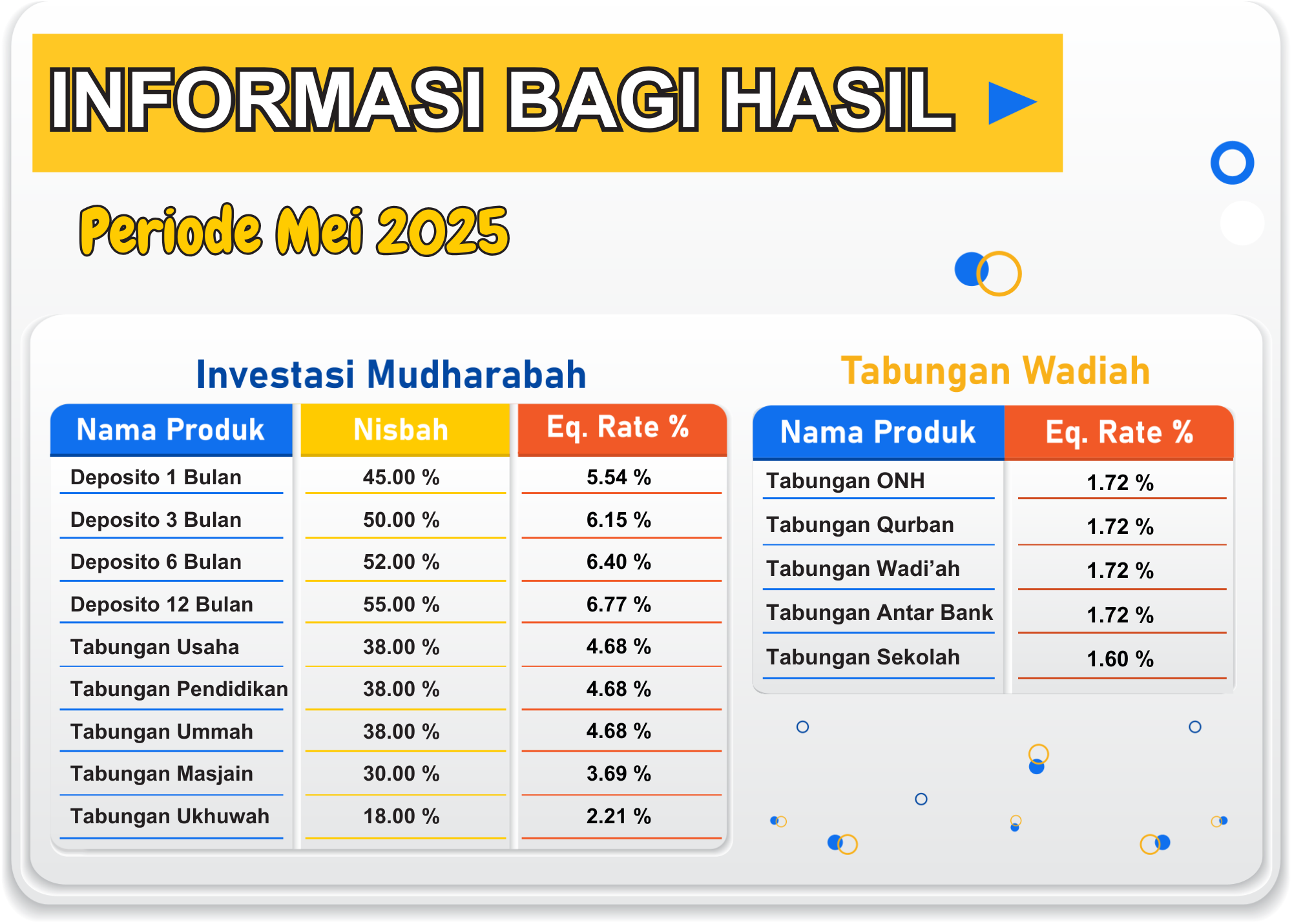 INFORMASI BAGI HASIL

Periode Mei 2025

Investasi Mudharabah

| Nama Produk | Nisbah | Eq. Rate % |
|---|---|---|
| Deposito 1 Bulan | 45.00 % | 5.54 % |
| Deposito 3 Bulan | 50.00 % | 6.15 % |
| Deposito 6 Bulan | 52.00 % | 6.40 % |
| Deposito 12 Bulan | 55.00 % | 6.77 % |
| Tabungan Usaha | 38.00 % | 4.68 % |
| Tabungan Pendidikan | 38.00 % | 4.68 % |
| Tabungan Ummah | 38.00 % | 4.68 % |
| Tabungan Masjain | 30.00 % | 3.69 % |
| Tabungan Ukhuwah | 18.00 % | 2.21 % |

Tabungan Wadiah

| Nama Produk | Eq. Rate % |
|---|---|
| Tabungan ONH | 1.72 % |
| Tabungan Qurban | 1.72 % |
| Tabungan Wadi’ah | 1.72 % |
| Tabungan Antar Bank | 1.72 % |
| Tabungan Sekolah | 1.60 % |